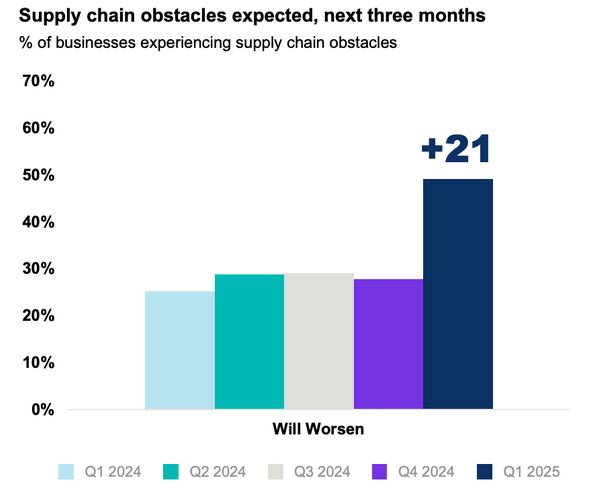 Supply chain obstacles expected, next three months
% of businesses experiencing supply chain obstacles

70%
60%
50%
40%
30%
20%
10%
0%

+21

Will Worsen

Q1 2024 Q2 2024 Q3 2024 Q4 2024 Q1 2025